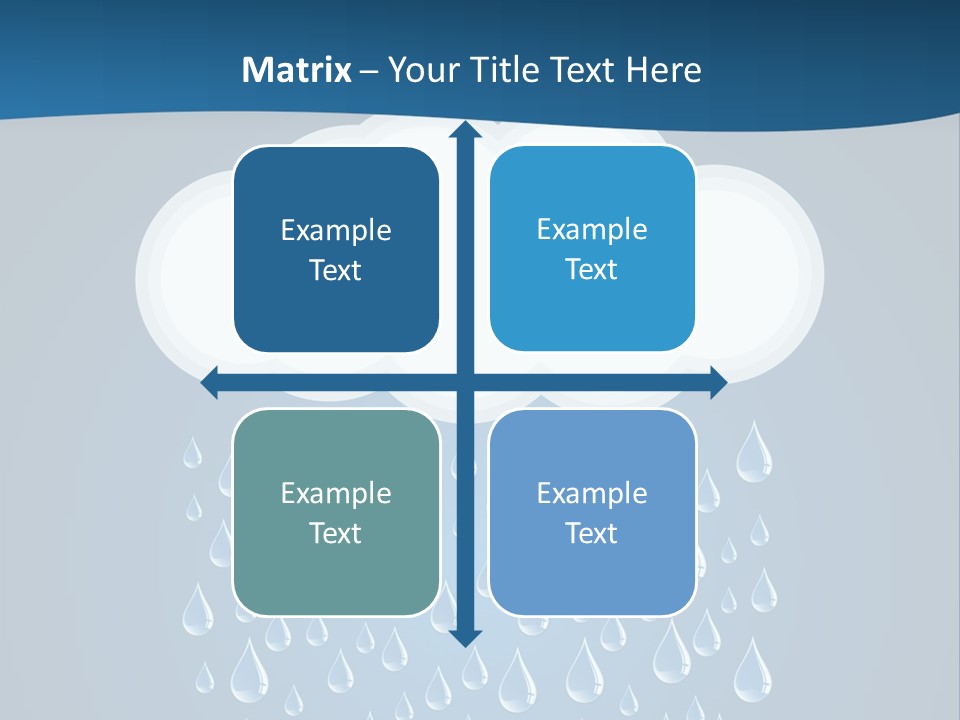 Matrix – Your Title Text Here

Example Text

Example Text

Example Text

Example Text